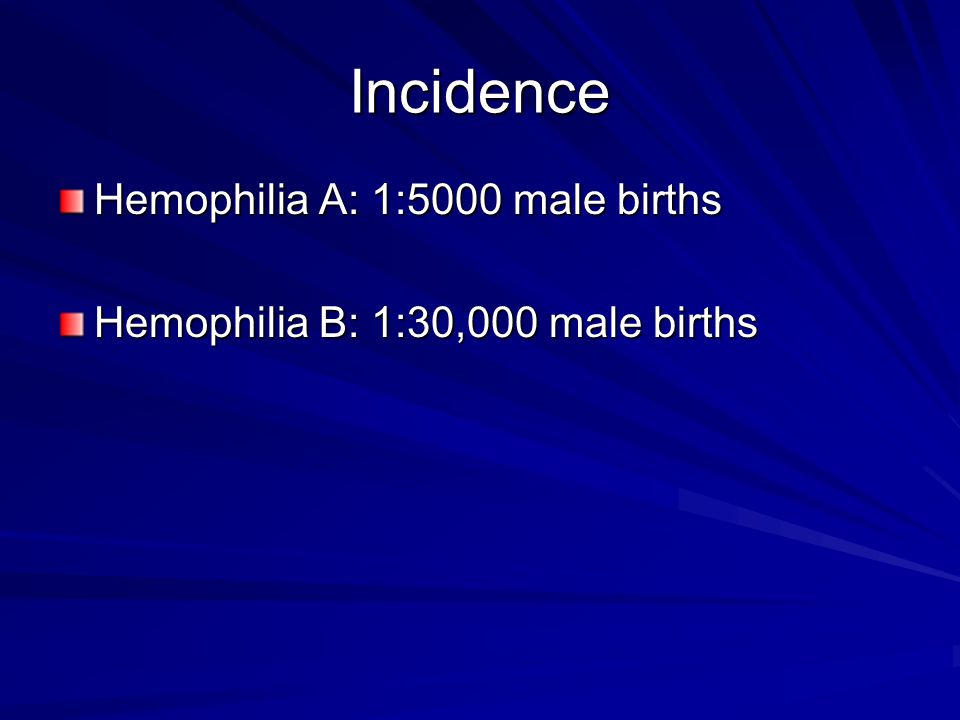 Incidence

Hemophilia A: 1:5000 male births

Hemophilia B: 1:30,000 male births